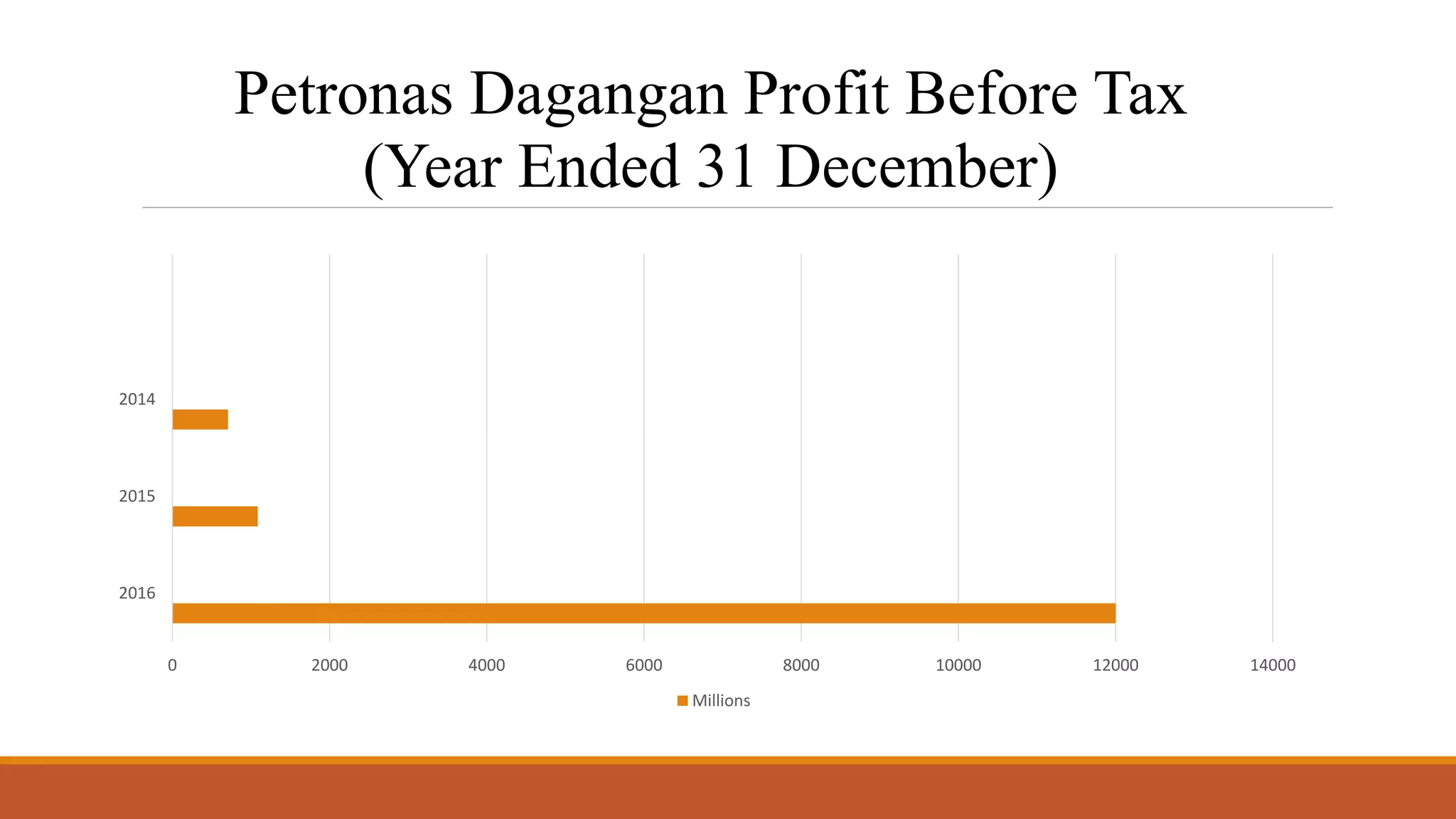 Petronas Dagangan Profit Before Tax (Year Ended 31 December)

2014
2015
2016

0
2000
4000
6000
8000
10000
12000
14000

Millions